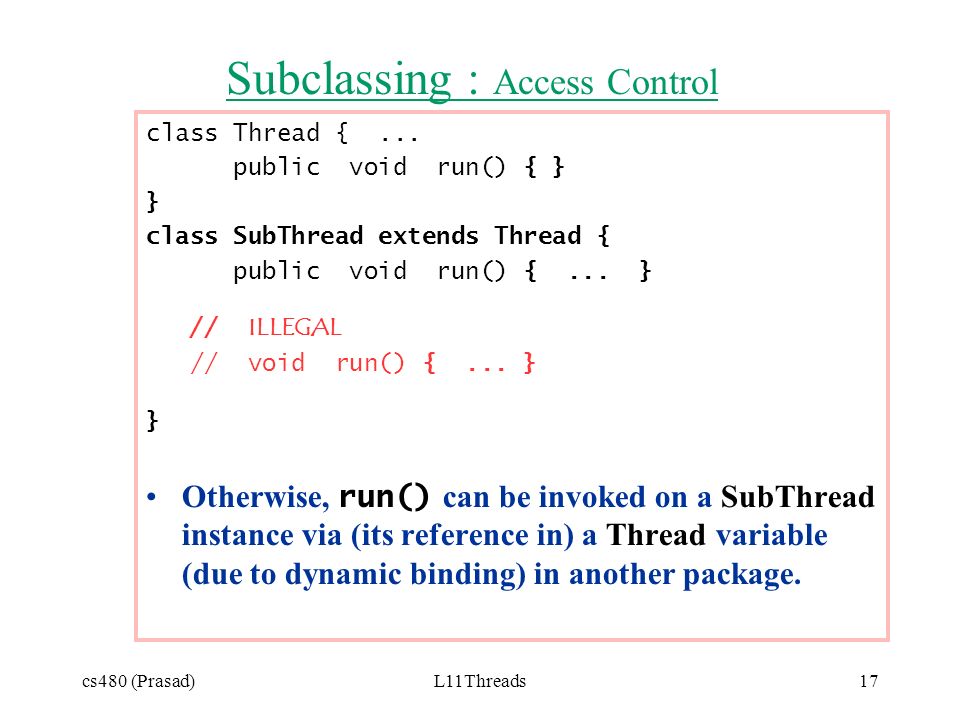 Subclassing : Access Control

class Thread { ...
public void run() { }
}
class SubThread extends Thread {
public void run() { ... }

// ILLEGAL
// void run() { ... }

}

• Otherwise, run() can be invoked on a SubThread instance via (its reference in) a Thread variable (due to dynamic binding) in another package.

cs480 (Prasad) L11Threads 17